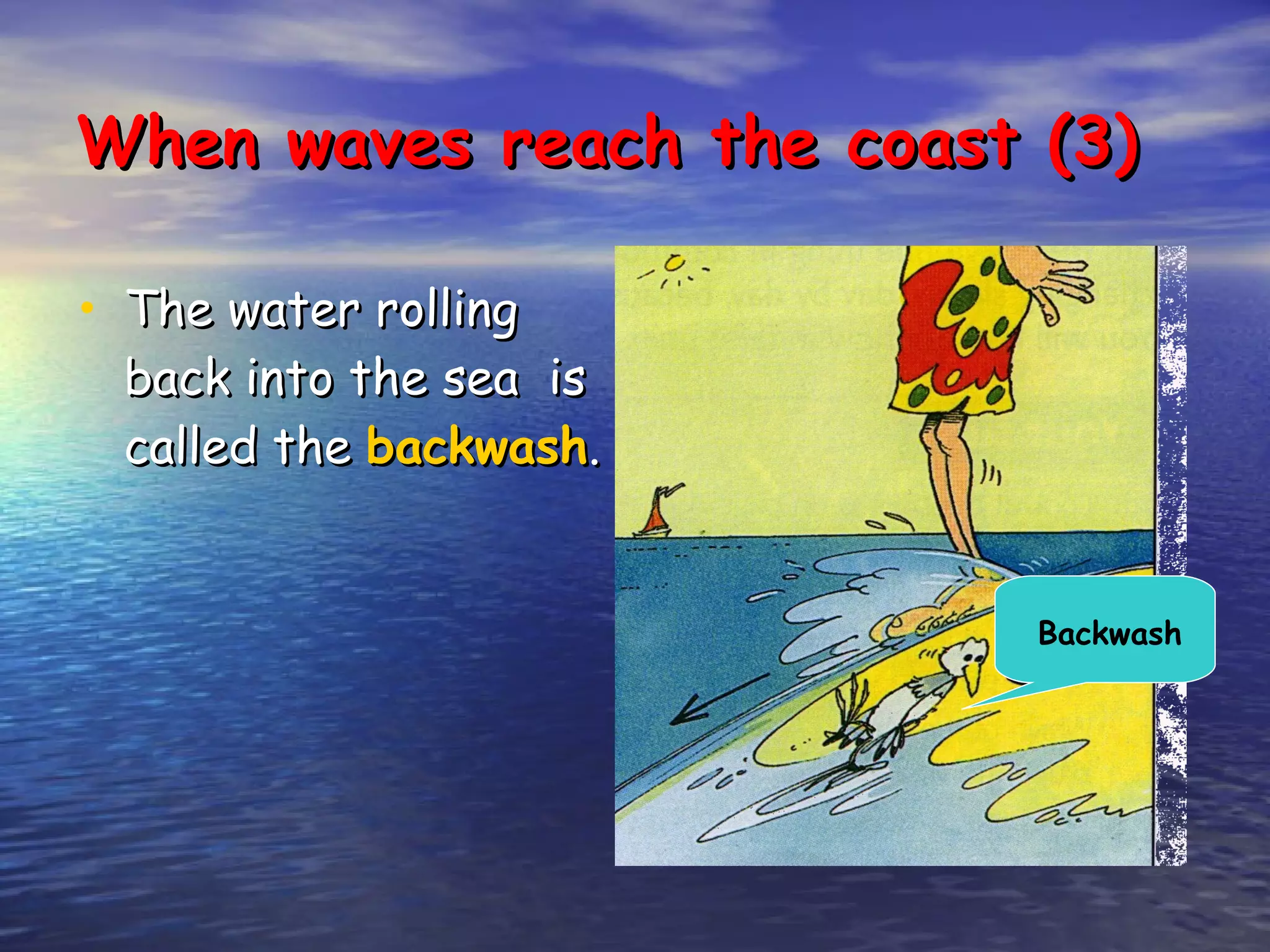 When waves reach the coast (3)

• The water rolling back into the sea is called the backwash.

Backwash